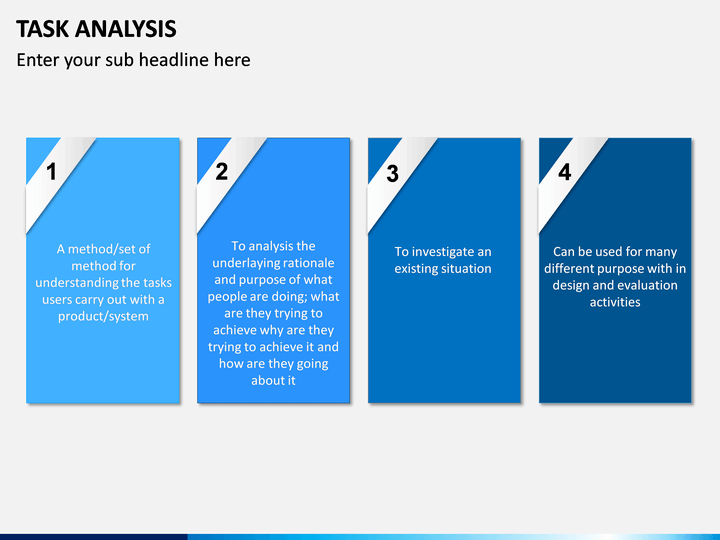 TASK ANALYSIS

Enter your sub headline here

1

A method/set of method for understanding the tasks users carry out with a product/system

2

To analysis the underlaying rationale and purpose of what people are doing; what are they trying to achieve why are they trying to achieve it and how are they going about it

3

To investigate an existing situation

4

Can be used for many different purpose with in design and evaluation activities